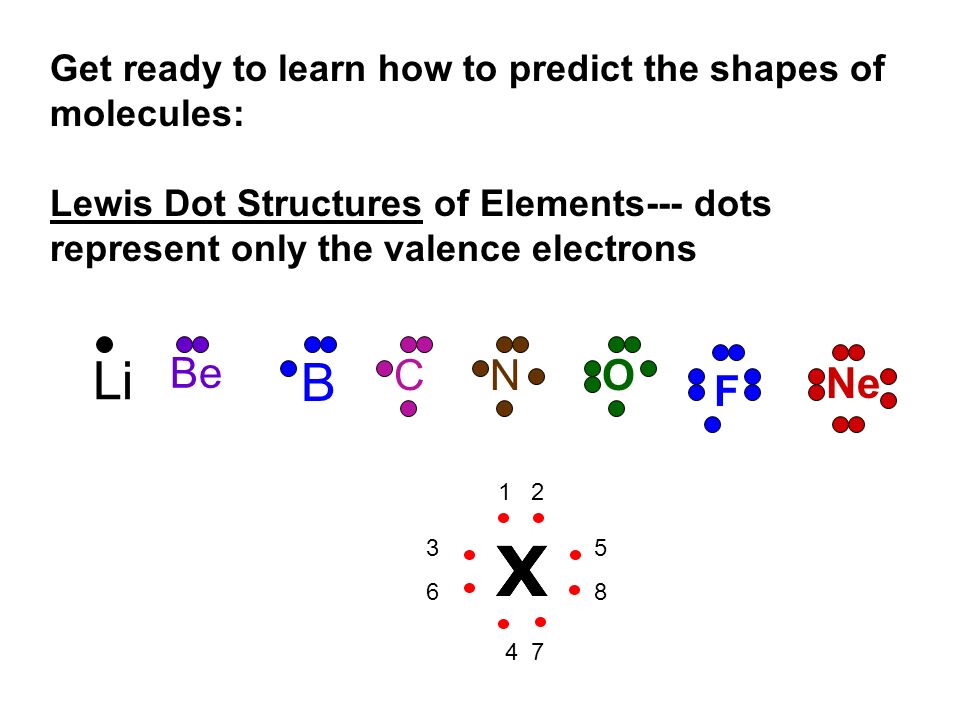 Get ready to learn how to predict the shapes of molecules:

Lewis Dot Structures of Elements--- dots represent only the valence electrons

Li Be B C N O F Ne

1 2
3 X 5
6 8
4 7